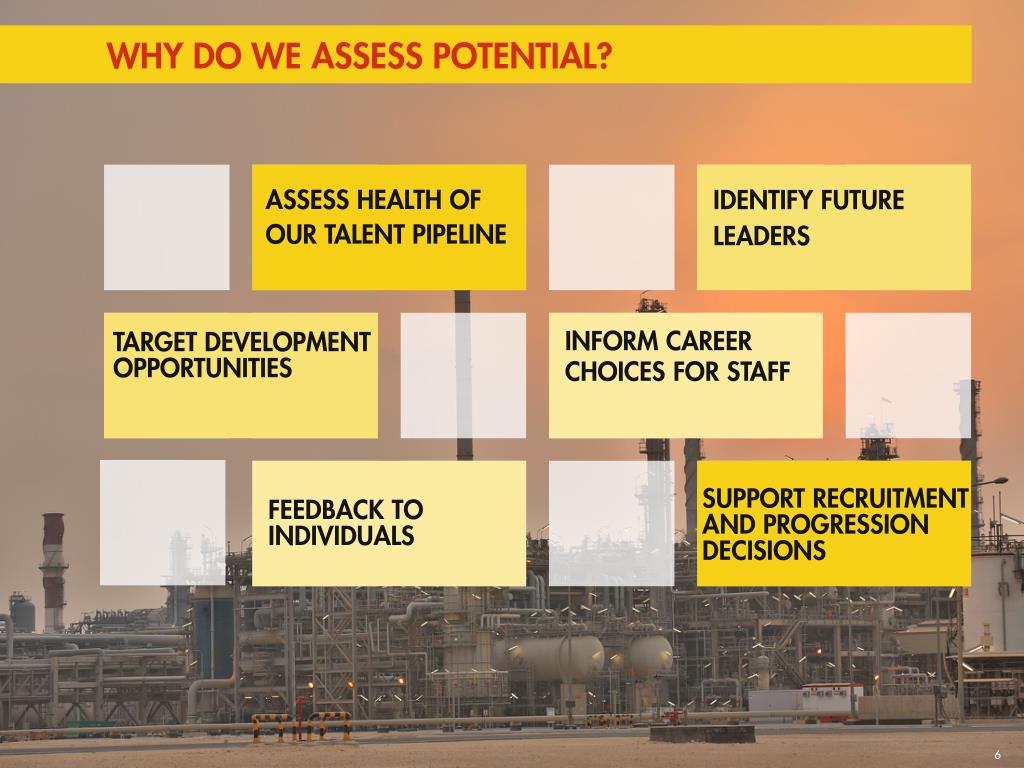 WHY DO WE ASSESS POTENTIAL?

ASSESS HEALTH OF OUR TALENT PIPELINE

IDENTIFY FUTURE LEADERS

TARGET DEVELOPMENT OPPORTUNITIES

INFORM CAREER CHOICES FOR STAFF

FEEDBACK TO INDIVIDUALS

SUPPORT RECRUITMENT AND PROGRESSION DECISIONS

6